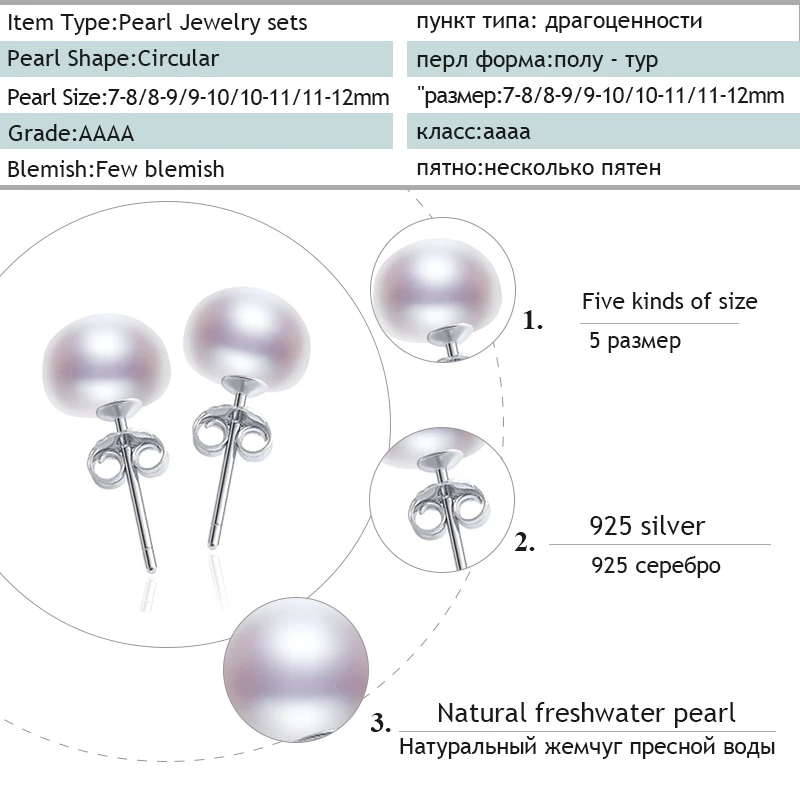 | Item Type:Pearl Jewelry sets | пункт типа: драгоценности |
|---|---|
| Pearl Shape:Circular | перл форма:полу - тур |
| Pearl Size:7-8/8-9/9-10/10-11/11-12mm | "размер:7-8/8-9/9-10/10-11/11-12mm |
| Grade:AAAA | класс:аааа |
| Blemish:Few blemish | пятно:несколько пятен |

1. Five kinds of size
5 размер

2. 925 silver
925 серебро

3. Natural freshwater pearl
Натуральный жемчуг пресной воды